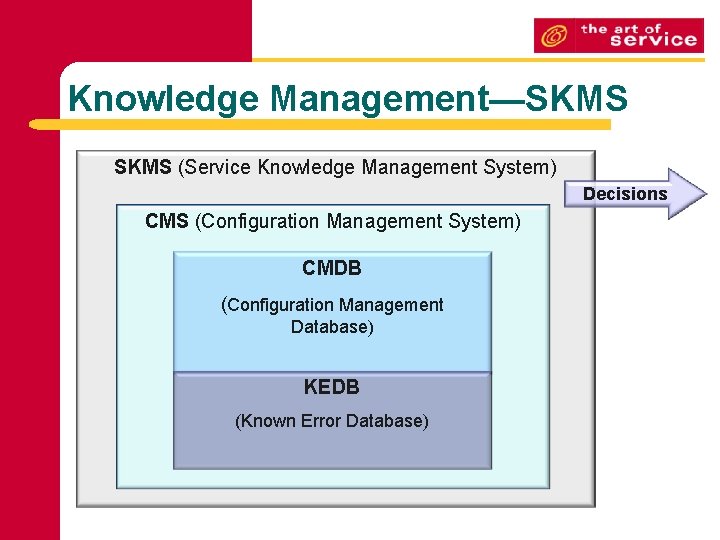 the art of service

Knowledge Management—SKMS

SKMS (Service Knowledge Management System)

Decisions

CMS (Configuration Management System)

CMDB

(Configuration Management Database)

KEDB

(Known Error Database)